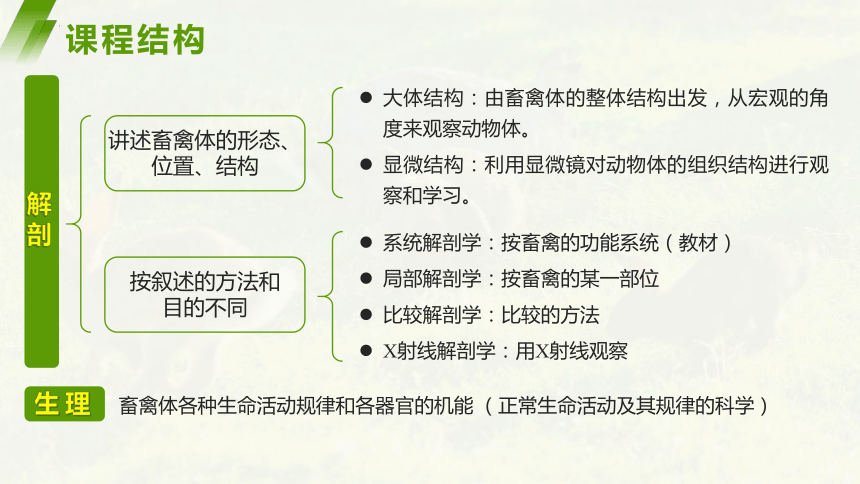 课程结构

解剖

讲述畜禽体的形态、位置、结构

● 大体结构：由畜禽体的整体结构出发，从宏观的角度来观察动物体。
● 显微结构：利用显微镜对动物体的组织结构进行观察和学习。

按叙述的方法和目的不同

● 系统解剖学：按畜禽的功能系统（教材）
● 局部解剖学：按畜禽的某一部位
● 比较解剖学：比较的方法
● X射线解剖学：用X射线观察

生理

畜禽体各种生命活动规律和各器官的机能（正常生命活动及其规律的科学）